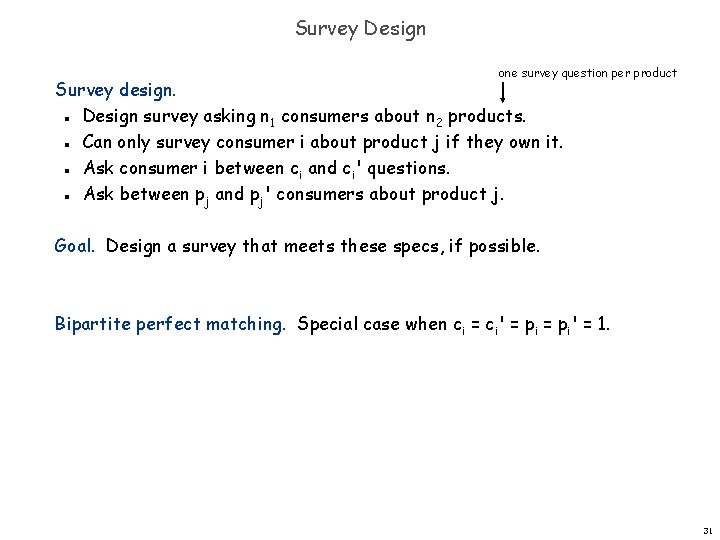 Survey Design

one survey question per product

Survey design.
- Design survey asking $n_1$ consumers about $n_2$ products.
- Can only survey consumer i about product j if they own it.
- Ask consumer i between $c_i$ and $c_i'$ questions.
- Ask between $p_j$ and $p_j'$ consumers about product j.

Goal. Design a survey that meets these specs, if possible.

Bipartite perfect matching. Special case when $c_i = c_i' = p_i = p_i' = 1$.

31